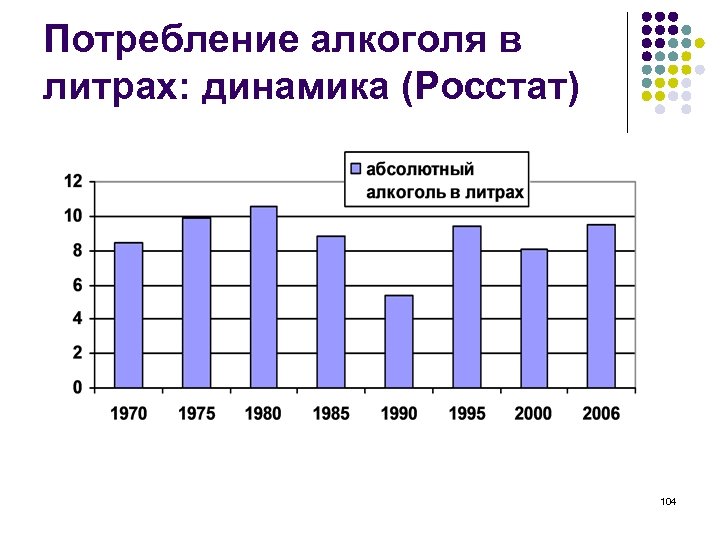 Потребление алкоголя в литрах: динамика (Росстат)

абсолютный алкоголь в литрах

12
10
8
6
4
2
0

1970 1975 1980 1985 1990 1995 2000 2006

104